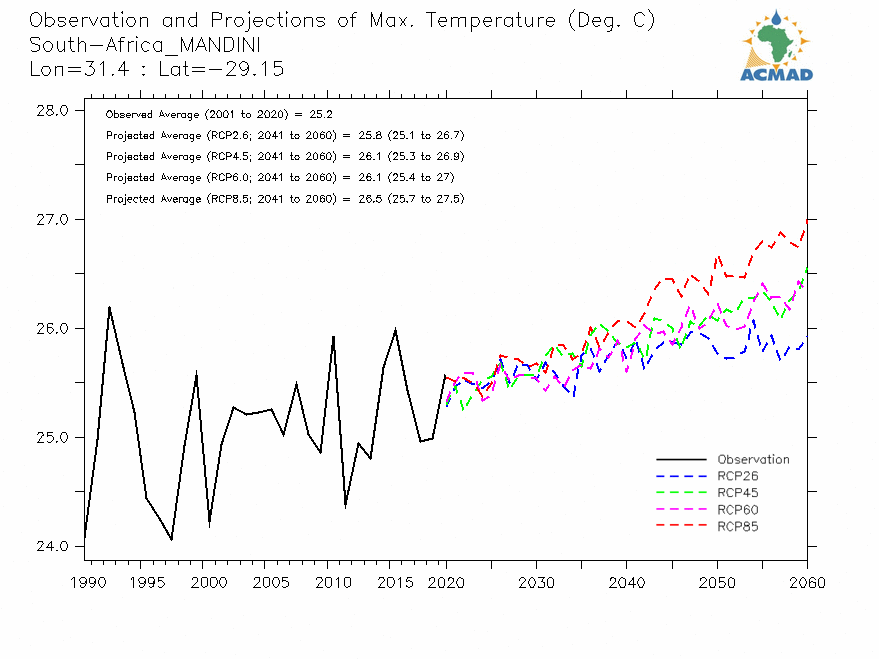 Observation and Projections of Max. Temperature (Deg. C)
South-Africa_MANDINI
Lon=31.4 : Lat=-29.15

ACMAD

Observed Average (2001 to 2020) = 25.2
Projected Average (RCP2.6; 2041 to 2060) = 25.8 (25.1 to 26.7)
Projected Average (RCP4.5; 2041 to 2060) = 26.1 (25.3 to 26.9)
Projected Average (RCP6.0; 2041 to 2060) = 26.1 (25.4 to 27)
Projected Average (RCP8.5; 2041 to 2060) = 26.5 (25.7 to 27.5)

28.0
27.0
26.0
25.0
24.0

Observation
RCP26
RCP45
RCP60
RCP85

1990 1995 2000 2005 2010 2015 2020 2030 2040 2050 2060